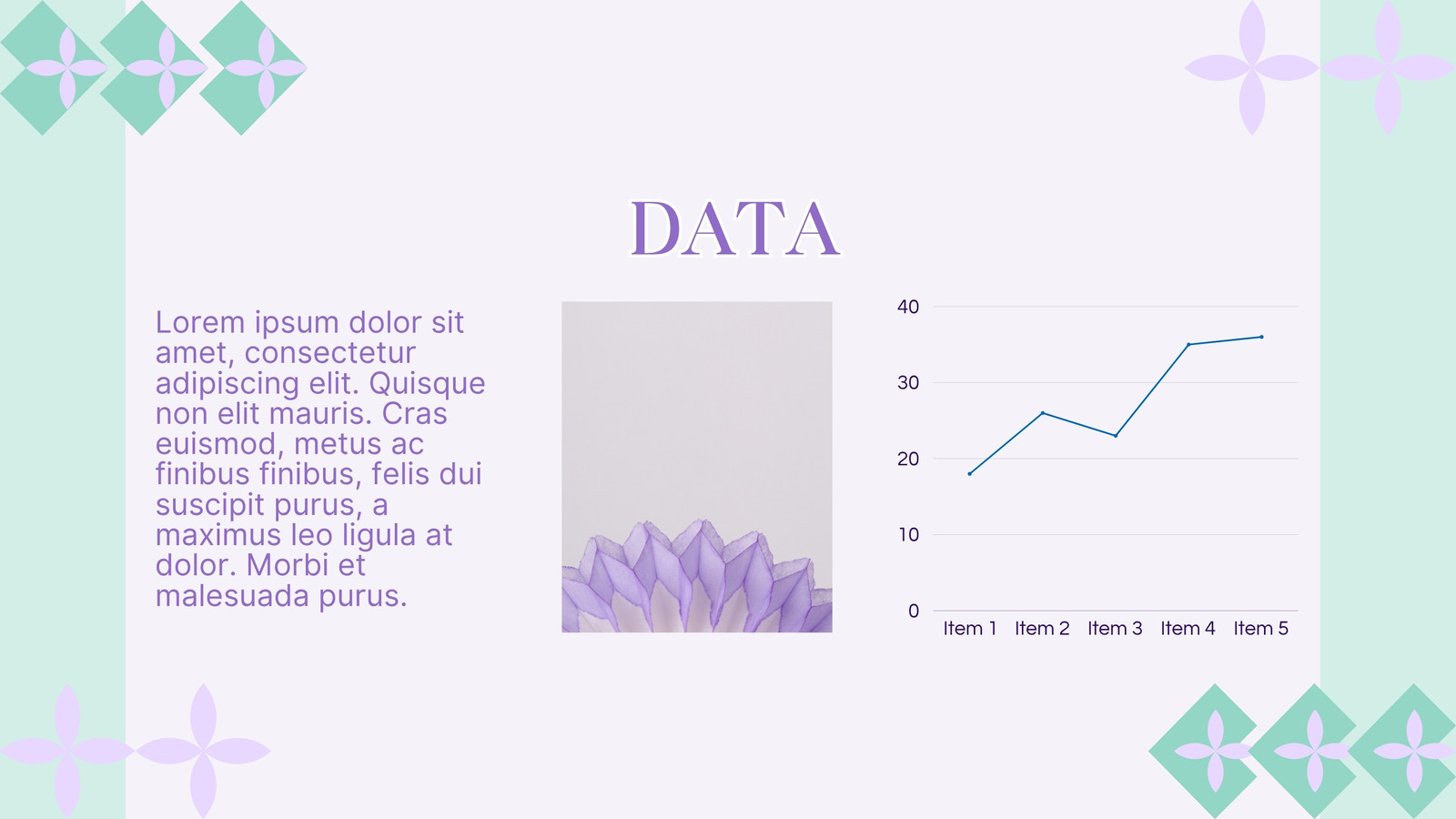 DATA

Lorem ipsum dolor sit amet, consectetur adipiscing elit. Quisque non elit mauris. Cras euismod, metus ac finibus finibus, felis dui suscipit purus, a maximus leo ligula at dolor. Morbi et malesuada purus.

40
30
20
10
0
Item 1 Item 2 Item 3 Item 4 Item 5